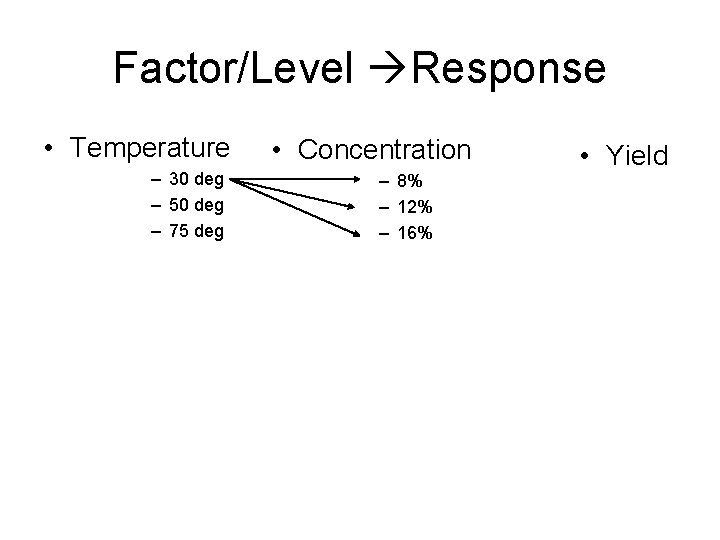 Factor/Level →Response

• Temperature
– 30 deg
– 50 deg
– 75 deg

• Concentration
– 8%
– 12%
– 16%

• Yield